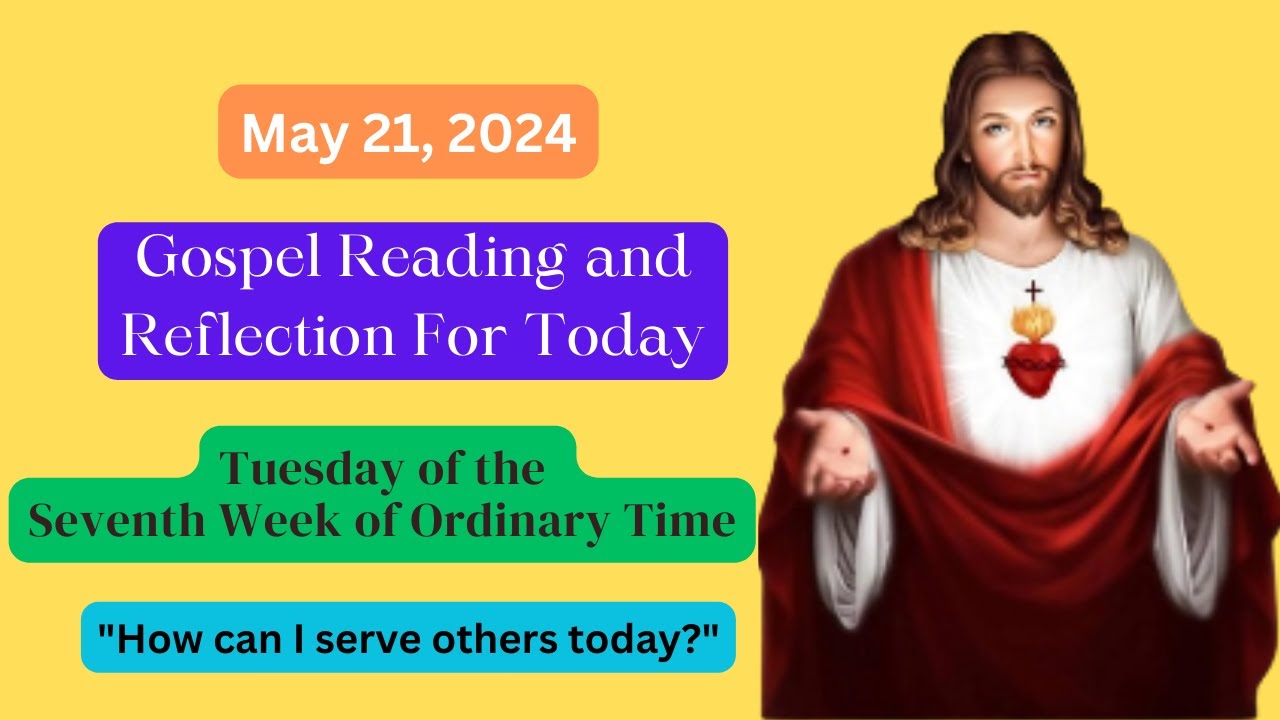 May 21, 2024

Gospel Reading and Reflection For Today

Tuesday of the Seventh Week of Ordinary Time

"How can I serve others today?"